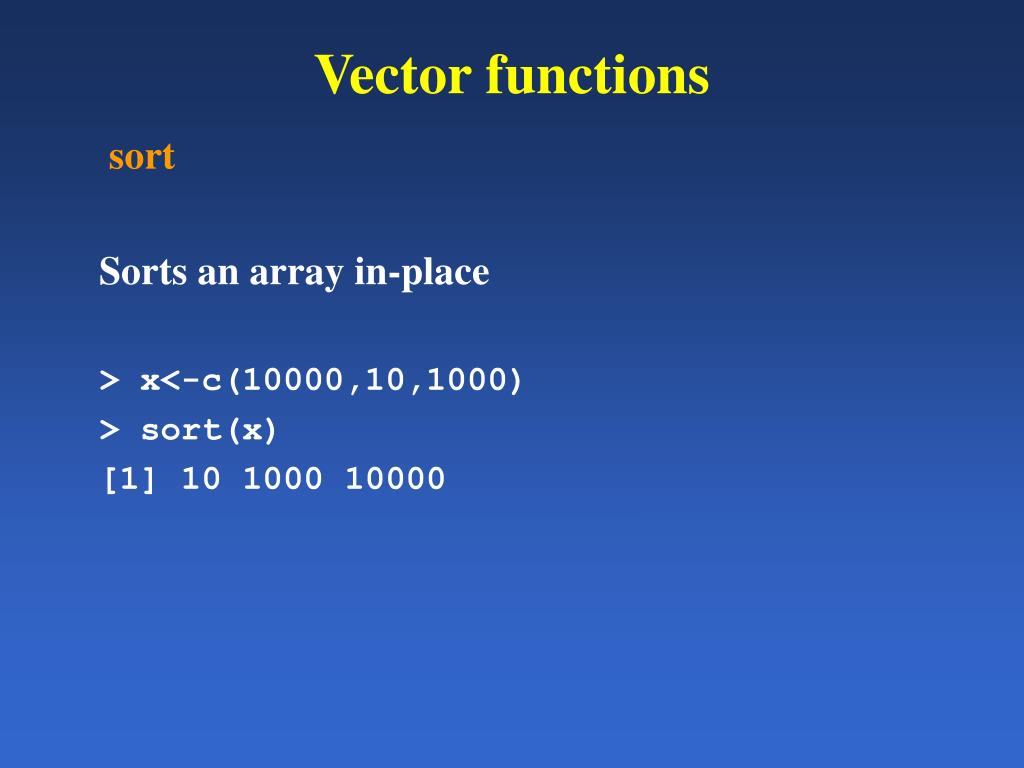 Vector functions

sort

Sorts an array in-place

> x<-c(10000,10,1000)
> sort(x)
[1] 10 1000 10000